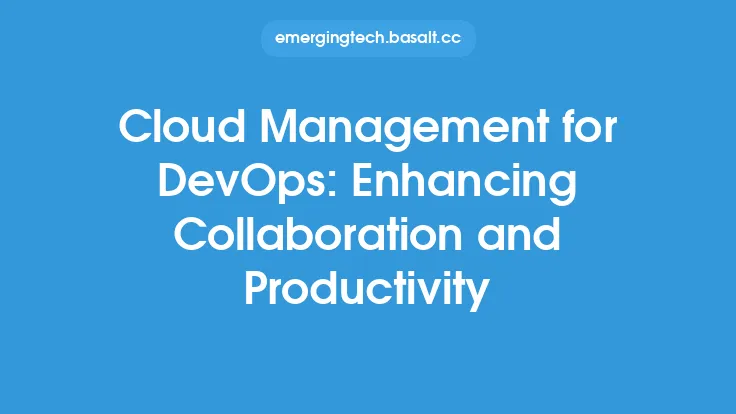 emergingtech.basalt.cc

Cloud Management for DevOps: Enhancing Collaboration and Productivity